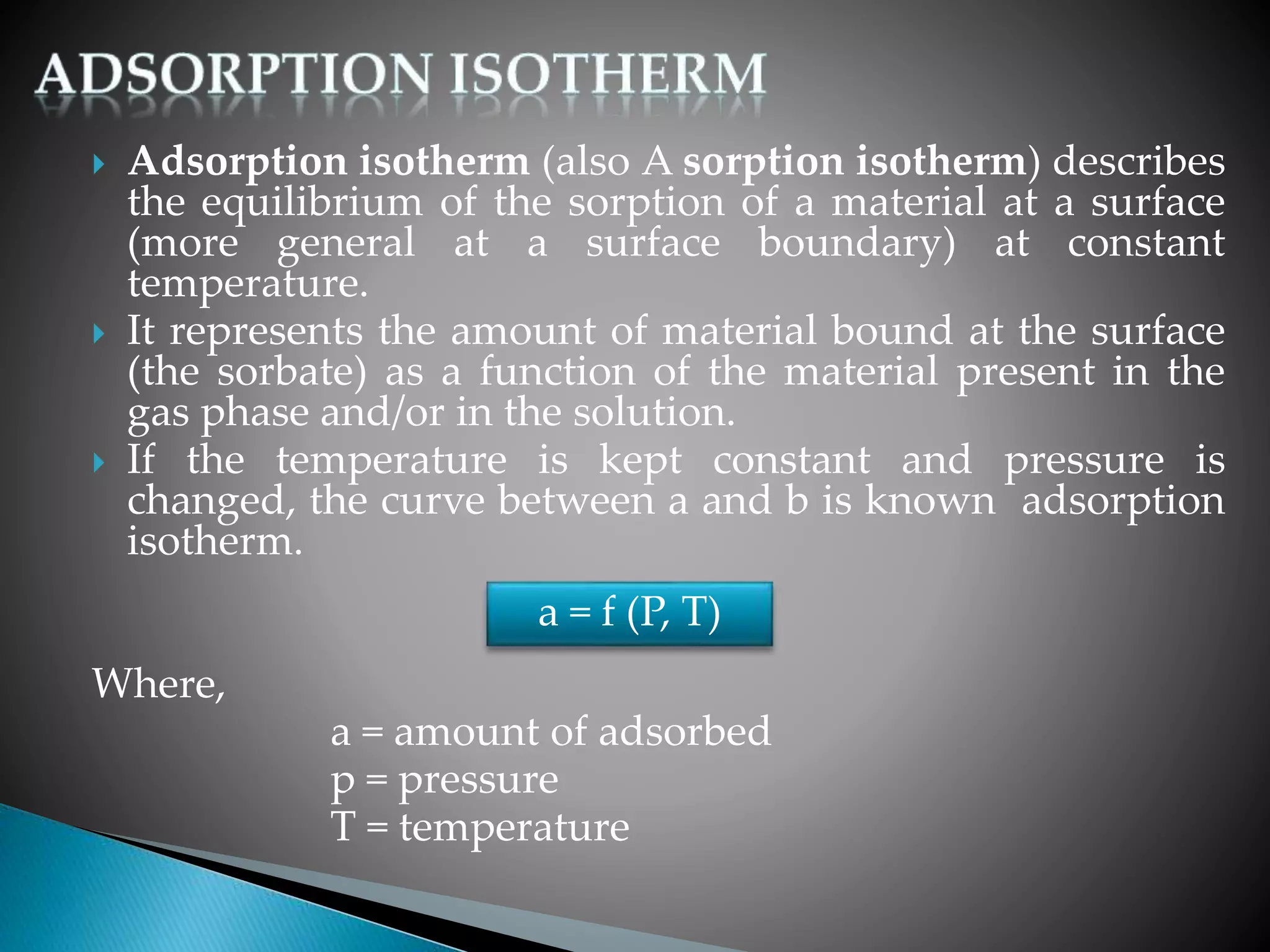 ADSORPTION ISOTHERM

Adsorption isotherm (also A sorption isotherm) describes the equilibrium of the sorption of a material at a surface (more general at a surface boundary) at constant temperature.

It represents the amount of material bound at the surface (the sorbate) as a function of the material present in the gas phase and/or in the solution.

If the temperature is kept constant and pressure is changed, the curve between a and b is known adsorption isotherm.

a = f (P, T)

Where,

a = amount of adsorbed
p = pressure
T = temperature